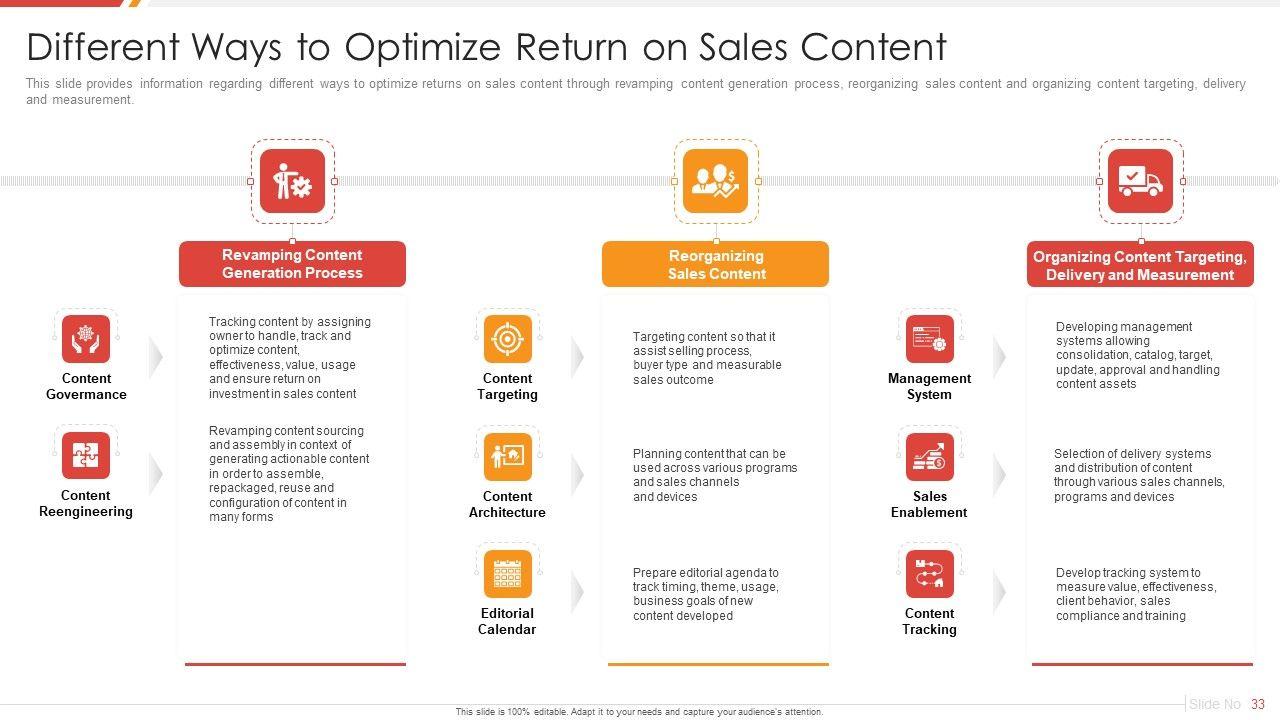 Different Ways to Optimize Return on Sales Content

This slide provides information regarding different ways to optimize returns on sales content through revamping content generation process, reorganizing sales content and organizing content targeting, delivery and measurement.

Revamping Content Generation Process

Content Govermance

Tracking content by assigning owner to handle, track and optimize content, effectiveness, value, usage and ensure return on investment in sales content

Content Reengineering

Revamping content sourcing and assembly in context of generating actionable content in order to assemble, repackaged, reuse and configuration of content in many forms

Reorganizing Sales Content

Content Targeting

Targeting content so that it assist selling process, buyer type and measurable sales outcome

Content Architecture

Planning content that can be used across various programs and sales channels and devices

Editorial Calendar

Prepare editorial agenda to track timing, theme, usage, business goals of new content developed

Organizing Content Targeting, Delivery and Measurement

Management System

Developing management systems allowing consolidation, catalog, target, update, approval and handling content assets

Sales Enablement

Selection of delivery systems and distribution of content through various sales channels, programs and devices

Content Tracking

Develop tracking system to measure value, effectiveness, client behavior, sales compliance and training

This slide is 100% editable. Adapt it to your needs and capture your audience's attention.

Slide No 33